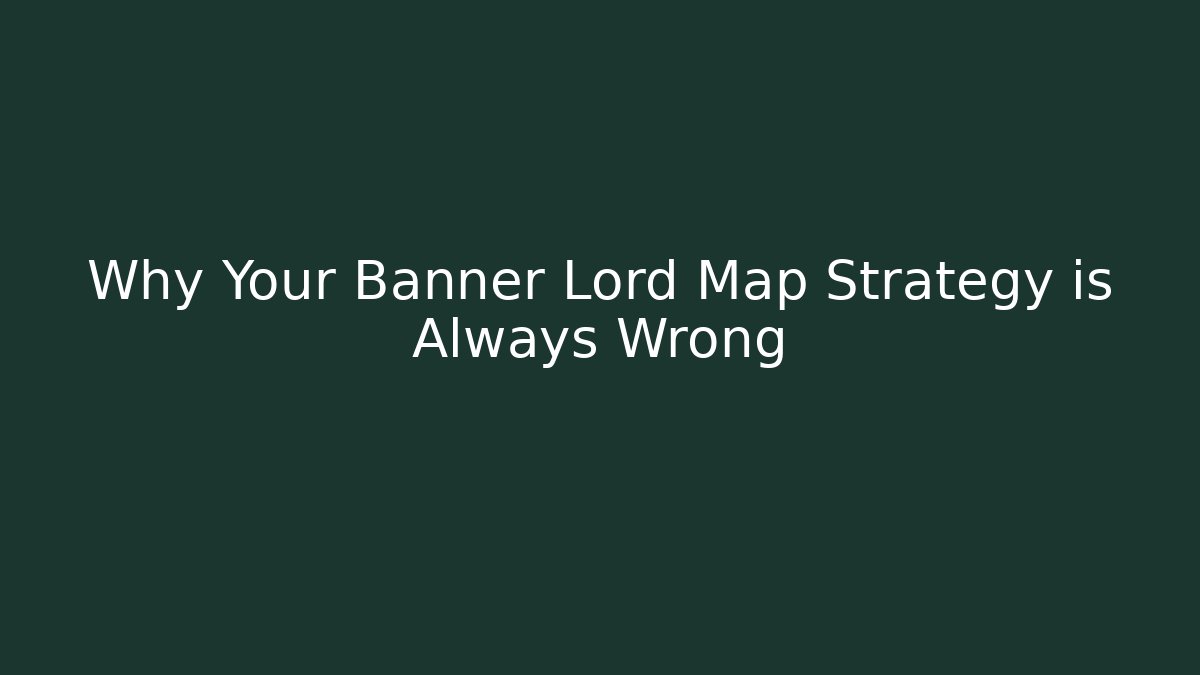 Why Your Banner Lord Map Strategy is Always Wrong